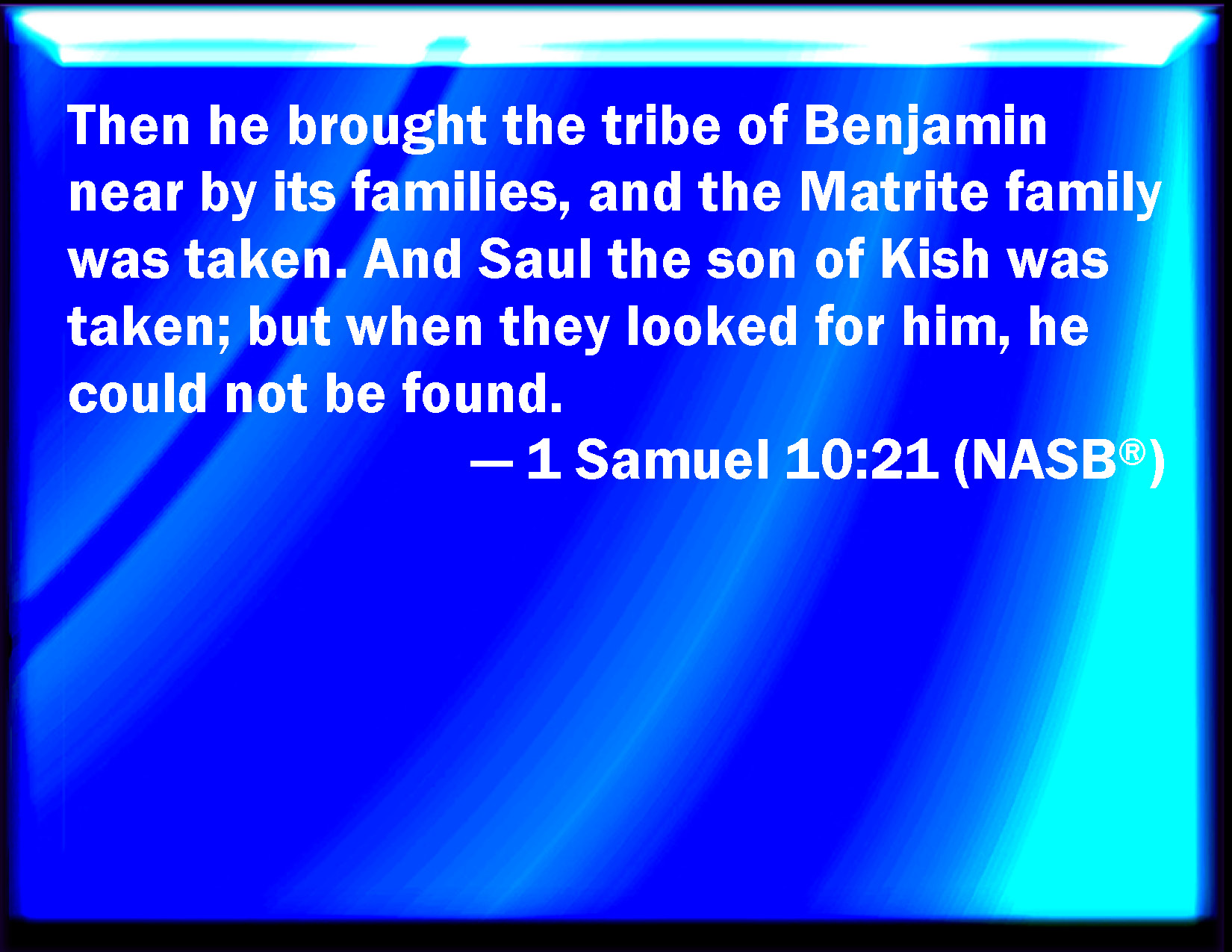 Then he brought the tribe of Benjamin near by its families, and the Matrite family was taken. And Saul the son of Kish was taken; but when they looked for him, he could not be found.

— 1 Samuel 10:21 (NASB®)